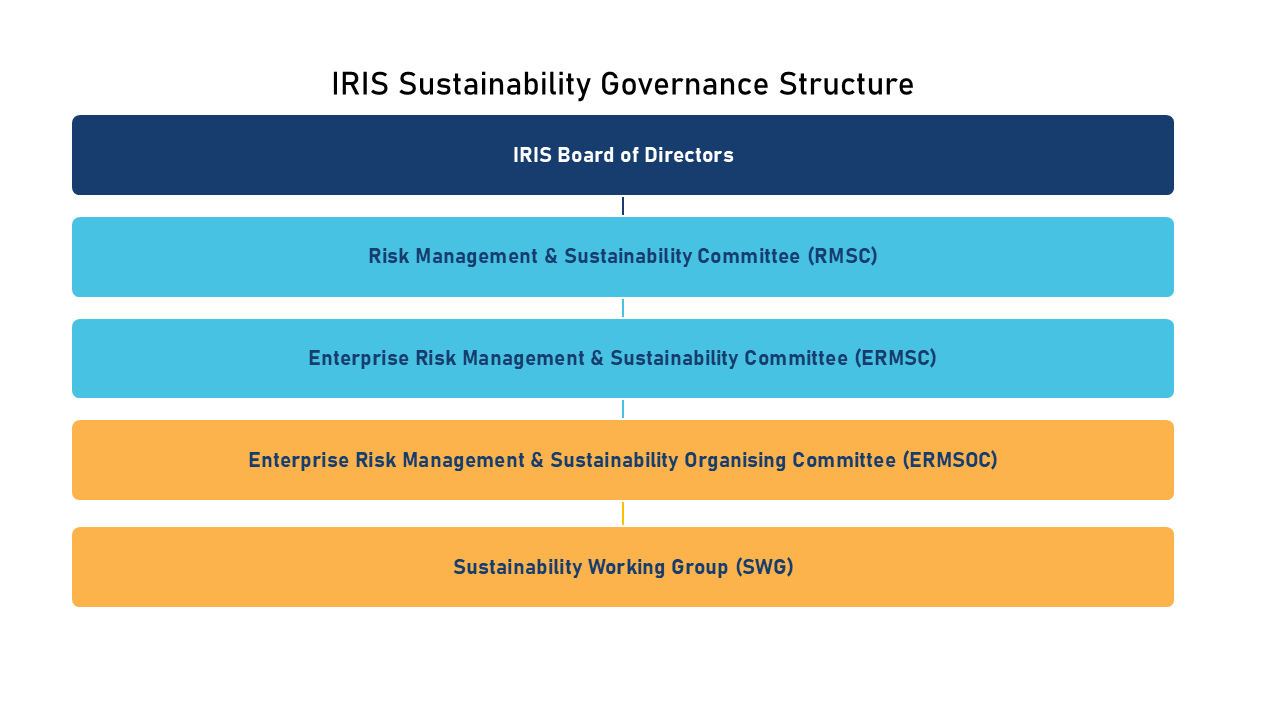 IRIS Sustainability Governance Structure

IRIS Board of Directors

Risk Management & Sustainability Committee (RMSC)

Enterprise Risk Management & Sustainability Committee (ERMSC)

Enterprise Risk Management & Sustainability Organising Committee (ERMSOC)

Sustainability Working Group (SWG)